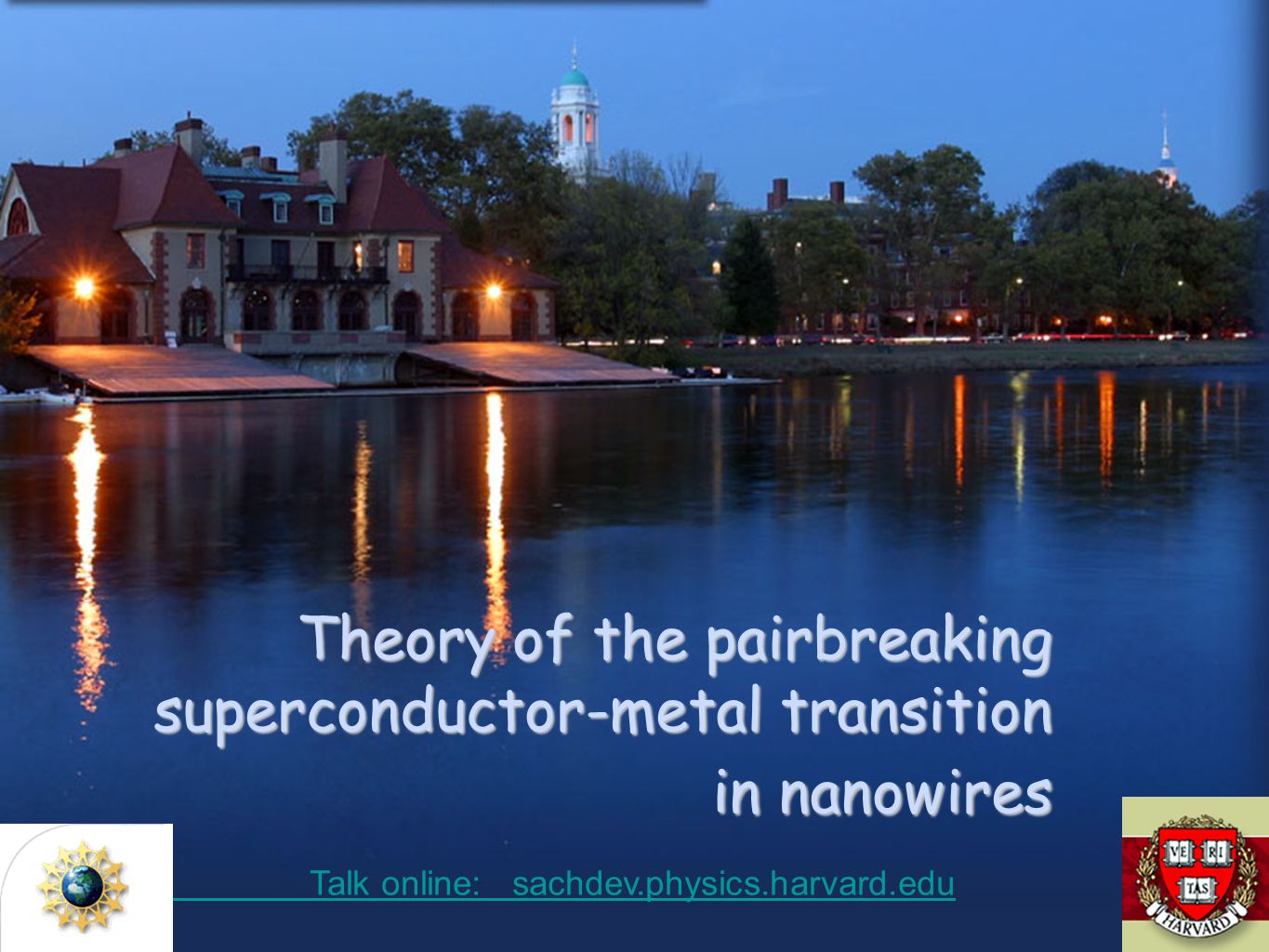 Theory of the pairbreaking superconductor-metal transition in nanowires

Talk online: sachdev.physics.harvard.edu

VE RI TAS

HARVARD